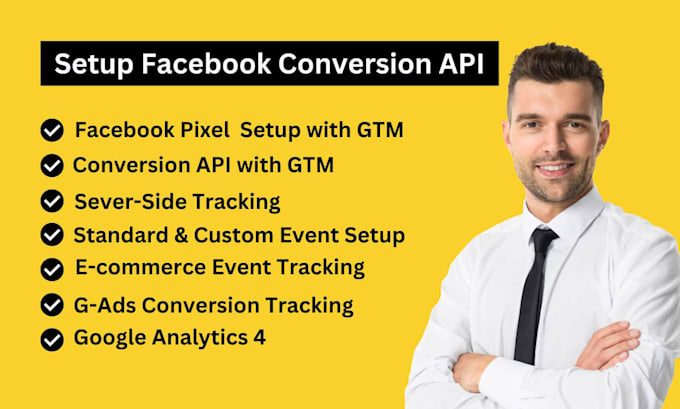 Setup Facebook Conversion API

Facebook Pixel  Setup with GTM
Conversion API with GTM
Sever-Side Tracking
Standard & Custom Event Setup
E-commerce Event Tracking
G-Ads Conversion Tracking
Google Analytics 4